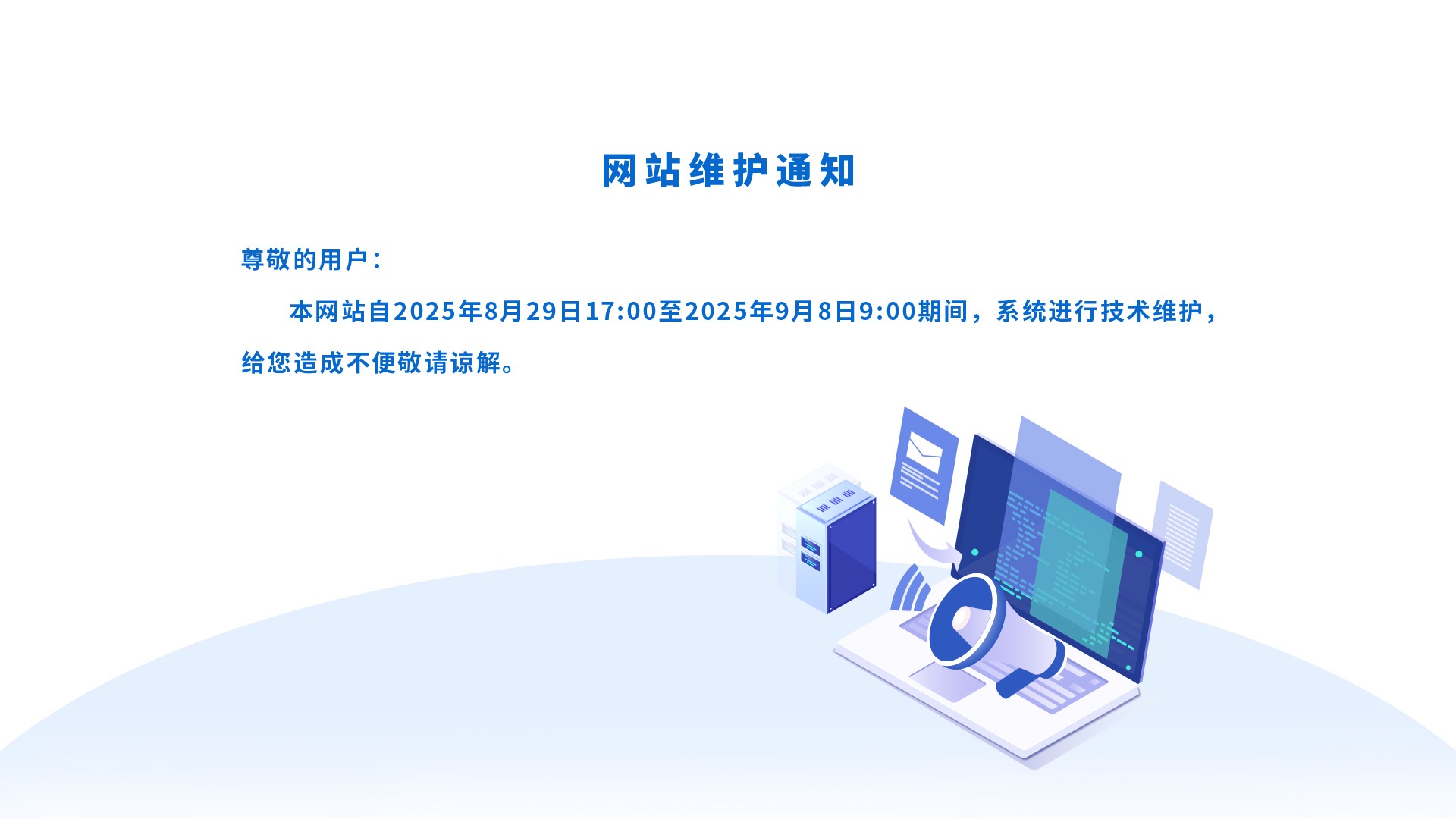 网站维护通知

尊敬的用户：

本网站自2025年8月29日17:00至2025年9月8日9:00期间，系统进行技术维护，给您造成不便敬请谅解。